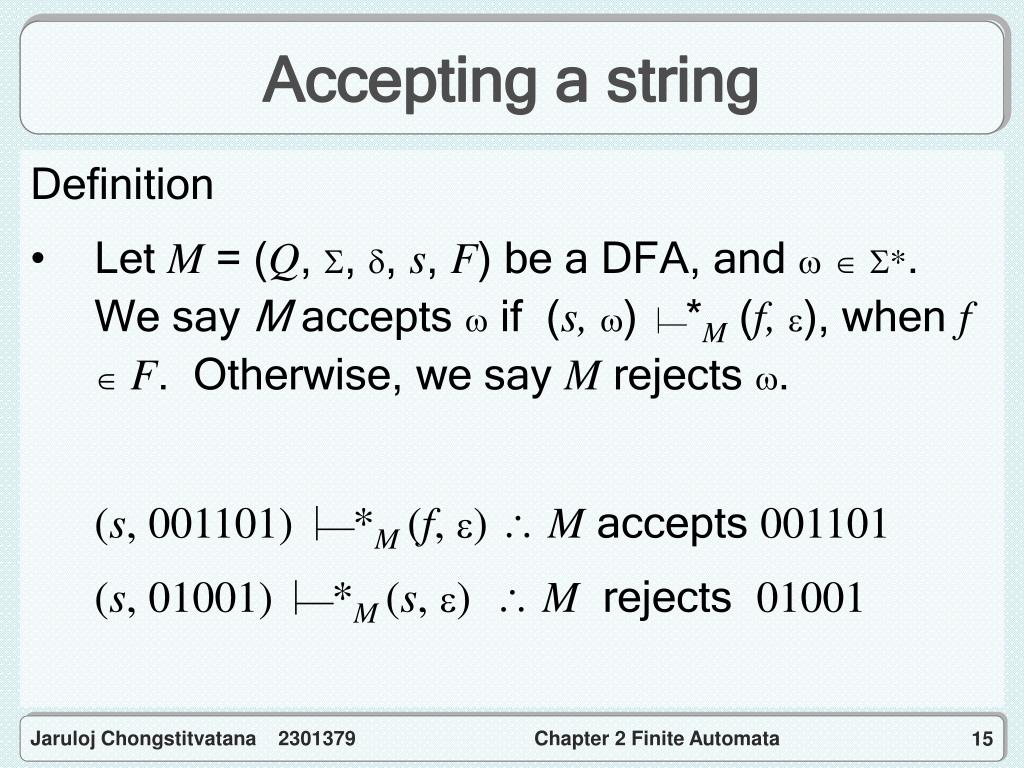 Accepting a string

Definition

• Let $M = (Q, \Sigma, \delta, s, F)$ be a DFA, and $\omega \in \Sigma^*$. We say $M$ accepts $\omega$ if $(s, \omega) \vdash^*_M (f, \varepsilon)$, when $f \in F$. Otherwise, we say $M$ rejects $\omega$.

$(s, 001101) \vdash^*_M (f, \varepsilon)$ $\therefore$ $M$ accepts $001101$

$(s, 01001) \vdash^*_M (s, \varepsilon)$ $\therefore$ $M$ rejects $01001$

Jaruloj Chongstitvatana 2301379 Chapter 2 Finite Automata 15